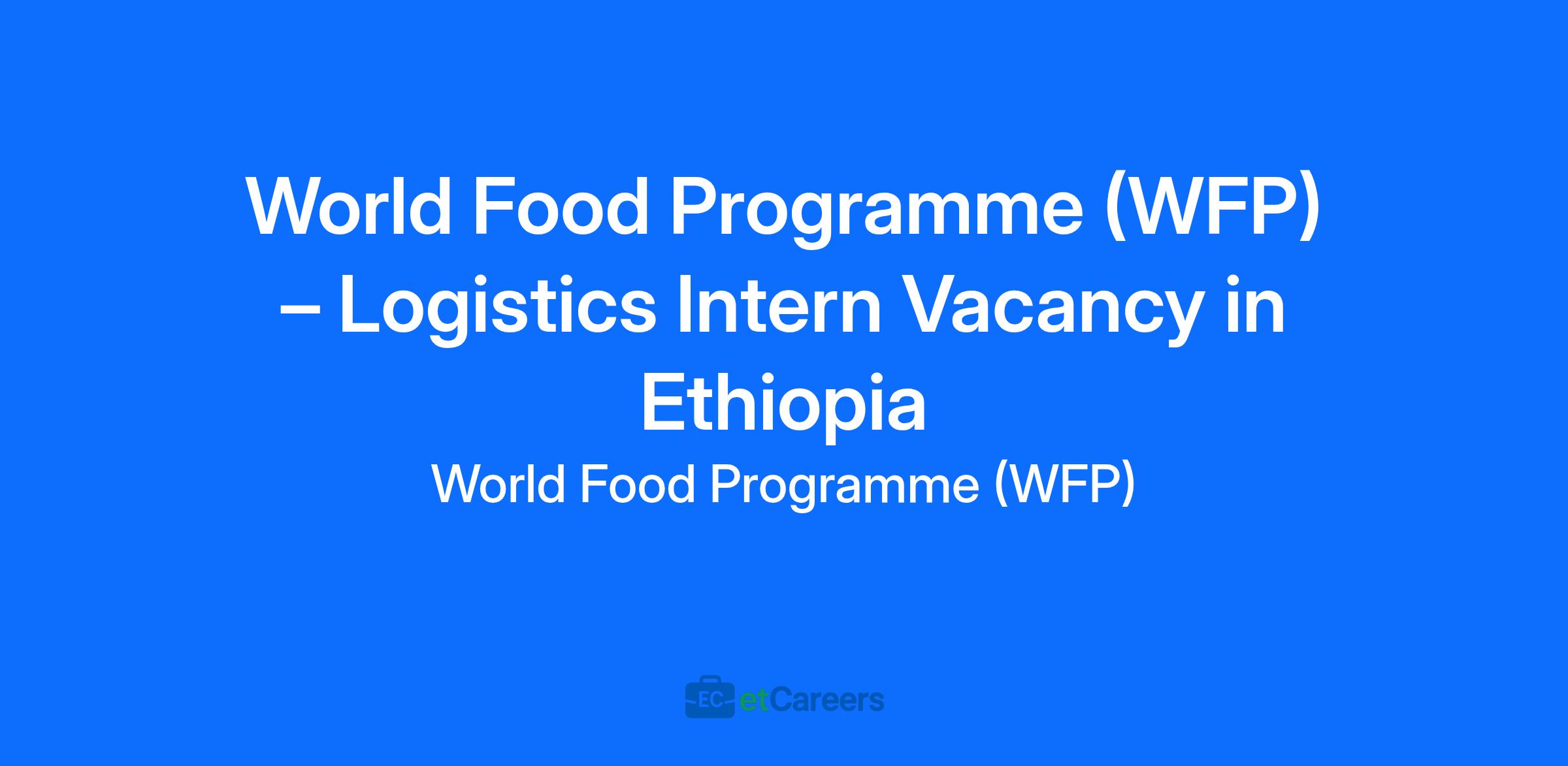 World Food Programme (WFP) – Logistics Intern Vacancy in Ethiopia

World Food Programme (WFP)

EC etCareers